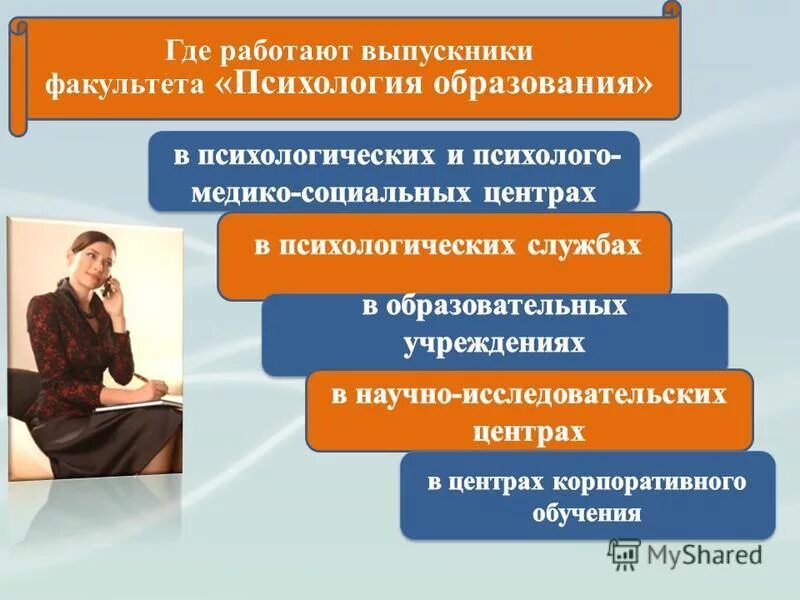 Где работают выпускники факультета «Психология образования»

в психологических и психолого-медико-социальных центрах

в психологических службах

в образовательных учреждениях

в научно-исследовательских центрах

в центрах корпоративного обучения

MyShared